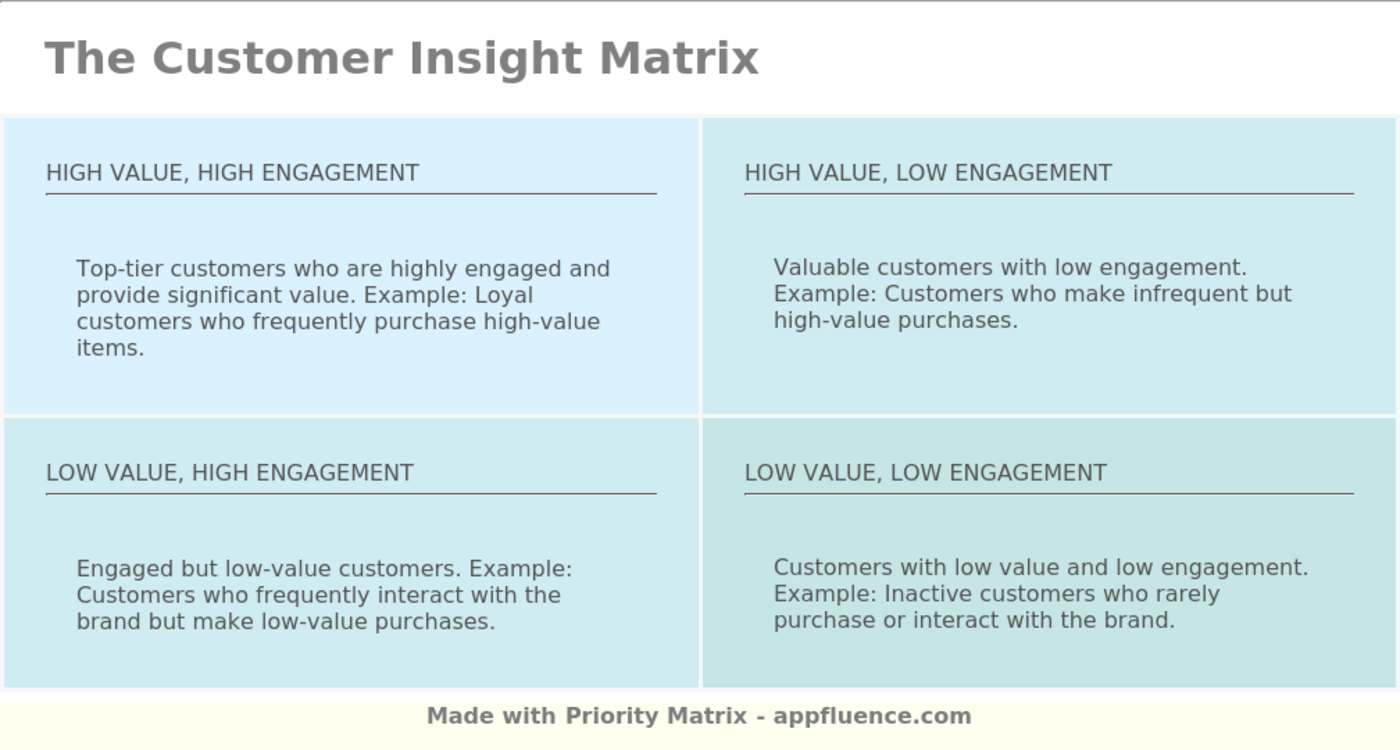 The Customer Insight Matrix

HIGH VALUE, HIGH ENGAGEMENT

Top-tier customers who are highly engaged and provide significant value. Example: Loyal customers who frequently purchase high-value items.

HIGH VALUE, LOW ENGAGEMENT

Valuable customers with low engagement. Example: Customers who make infrequent but high-value purchases.

LOW VALUE, HIGH ENGAGEMENT

Engaged but low-value customers. Example: Customers who frequently interact with the brand but make low-value purchases.

LOW VALUE, LOW ENGAGEMENT

Customers with low value and low engagement. Example: Inactive customers who rarely purchase or interact with the brand.

Made with Priority Matrix - appfluence.com